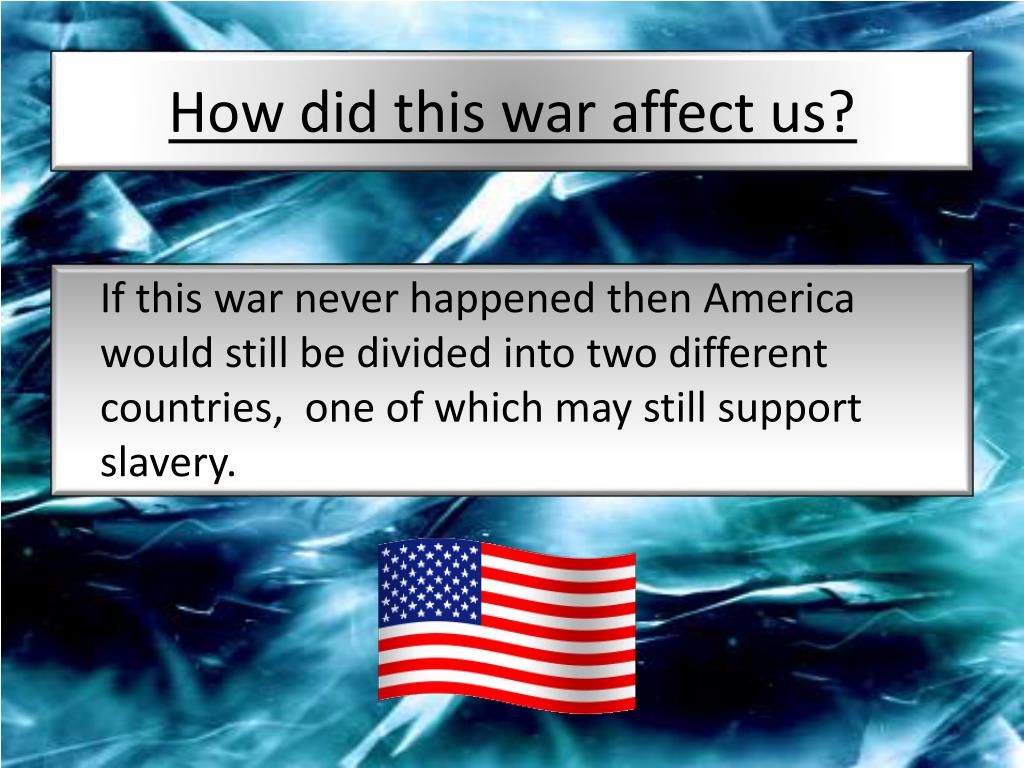 How did this war affect us?

If this war never happened then America would still be divided into two different countries,  one of which may still support slavery.